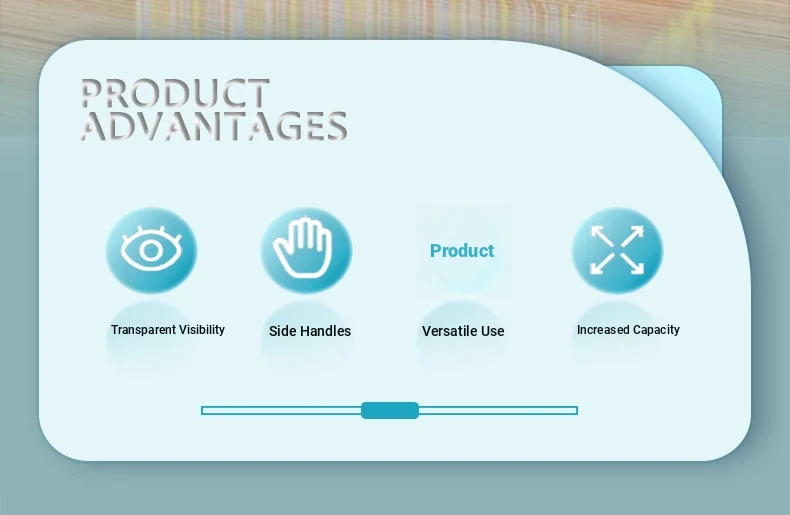 PRODUCT
ADVANTAGES

Transparent Visibility

Side Handles

Product

Versatile Use

Increased Capacity